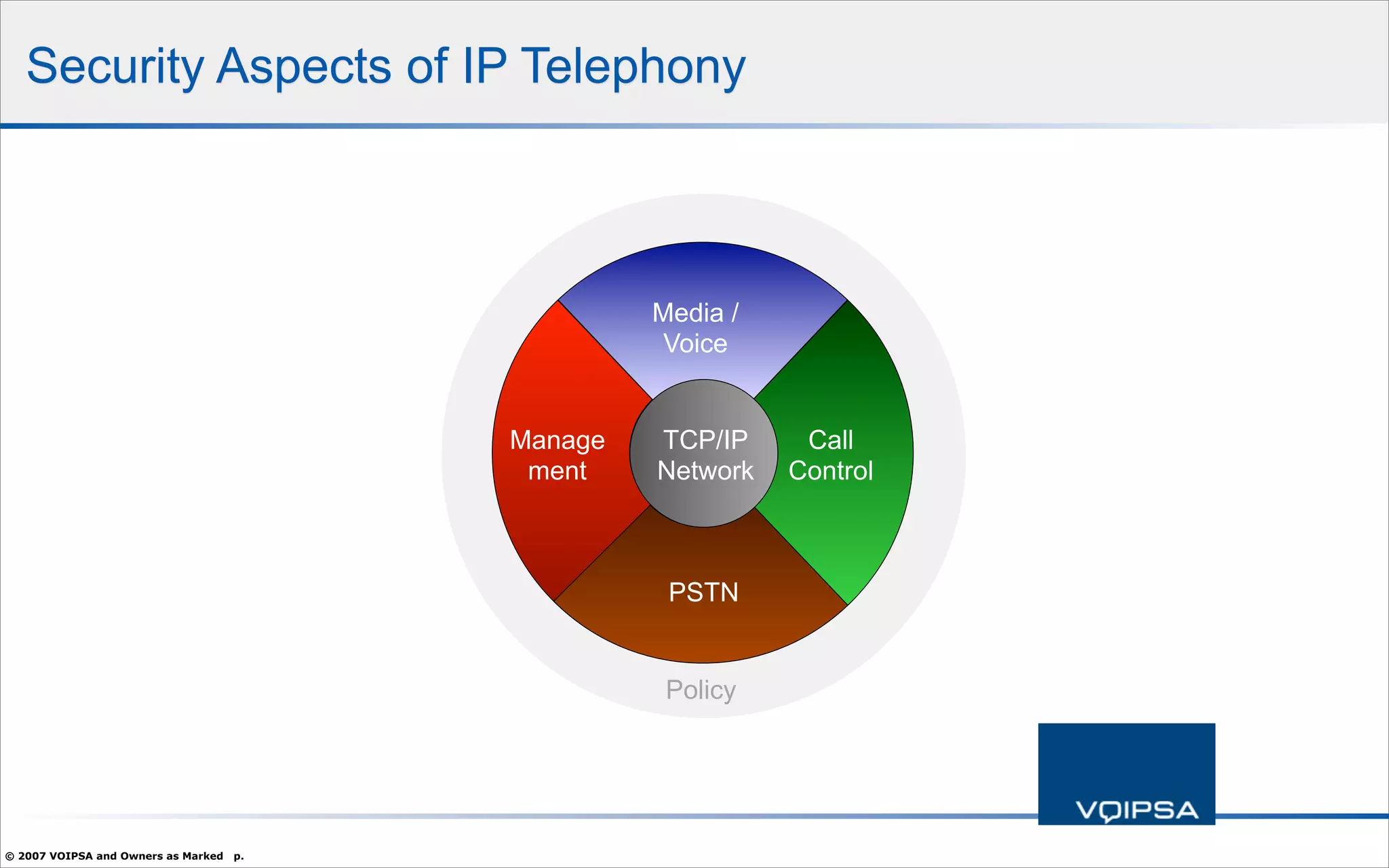 Security Aspects of IP Telephony

Media / Voice

Manage ment

TCP/IP Network

Call Control

PSTN

Policy

VOIPSA

© 2007 VOIPSA and Owners as Marked p.